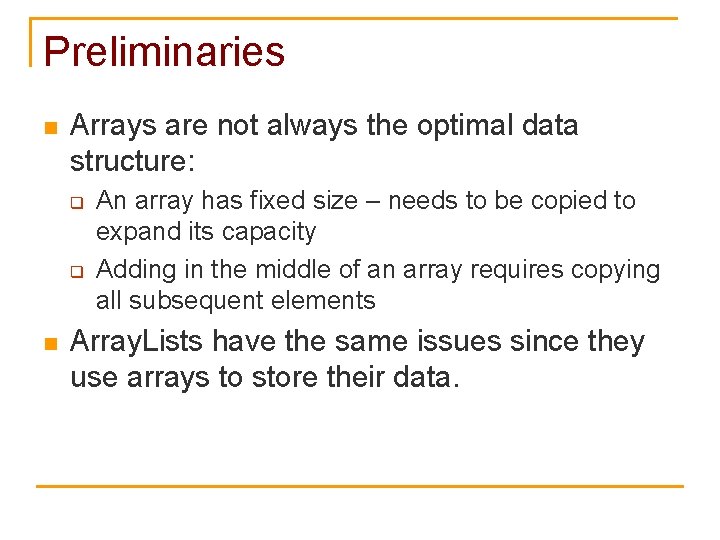 Preliminaries

Arrays are not always the optimal data structure:

An array has fixed size – needs to be copied to expand its capacity

Adding in the middle of an array requires copying all subsequent elements

ArrayLists have the same issues since they use arrays to store their data.